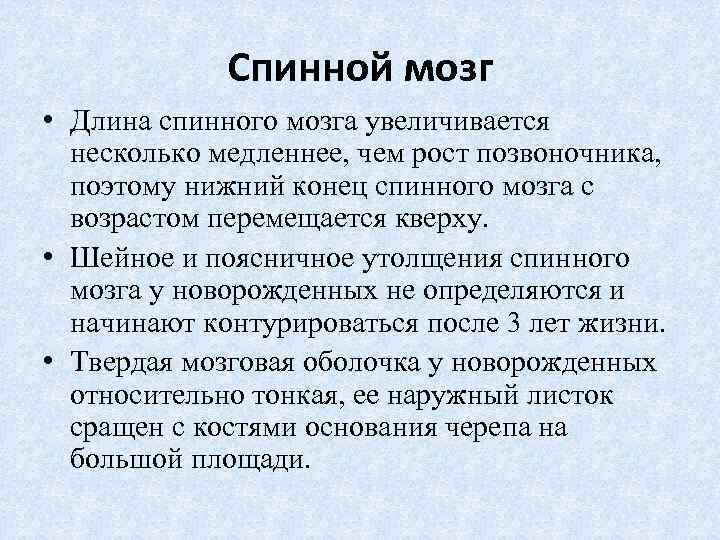 Спинной мозг

• Длина спинного мозга увеличивается несколько медленнее, чем рост позвоночника, поэтому нижний конец спинного мозга с возрастом перемещается кверху.

• Шейное и поясничное утолщения спинного мозга у новорожденных не определяются и начинают контурироваться после 3 лет жизни.

• Твердая мозговая оболочка у новорожденных относительно тонкая, ее наружный листок сращен с костями основания черепа на большой площади.